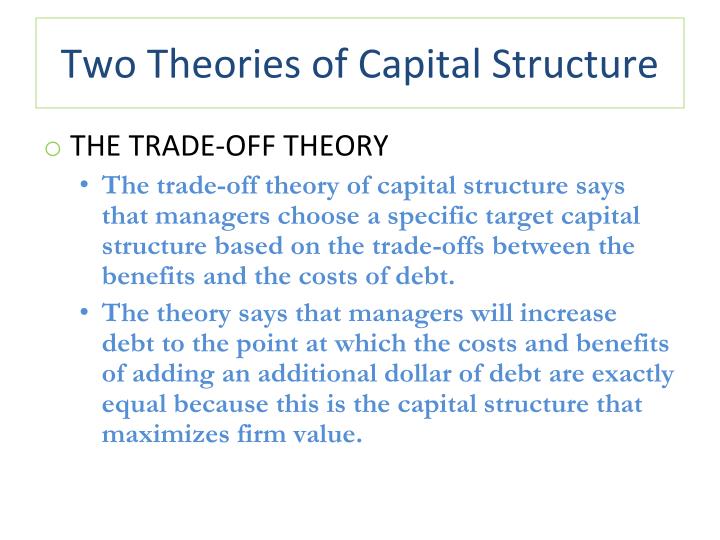 Two Theories of Capital Structure

o THE TRADE-OFF THEORY

• The trade-off theory of capital structure says that managers choose a specific target capital structure based on the trade-offs between the benefits and the costs of debt.

• The theory says that managers will increase debt to the point at which the costs and benefits of adding an additional dollar of debt are exactly equal because this is the capital structure that maximizes firm value.